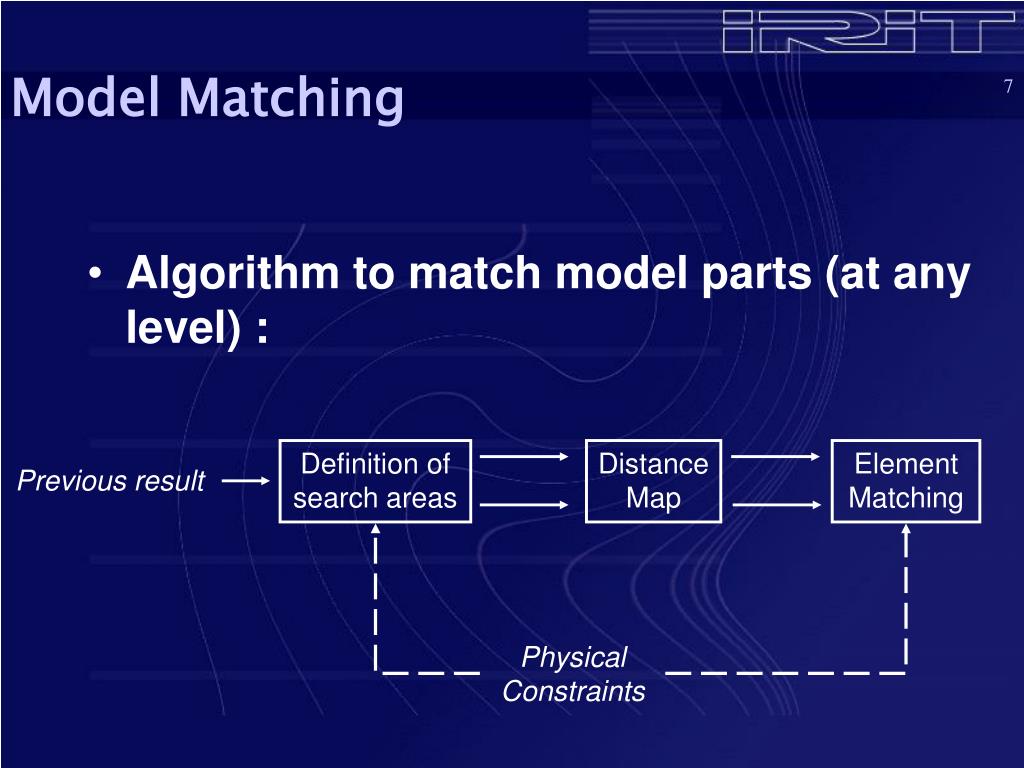 IRIT

Model Matching

7

• Algorithm to match model parts (at any level) :

Previous result

Definition of search areas

Distance Map

Element Matching

Physical Constraints